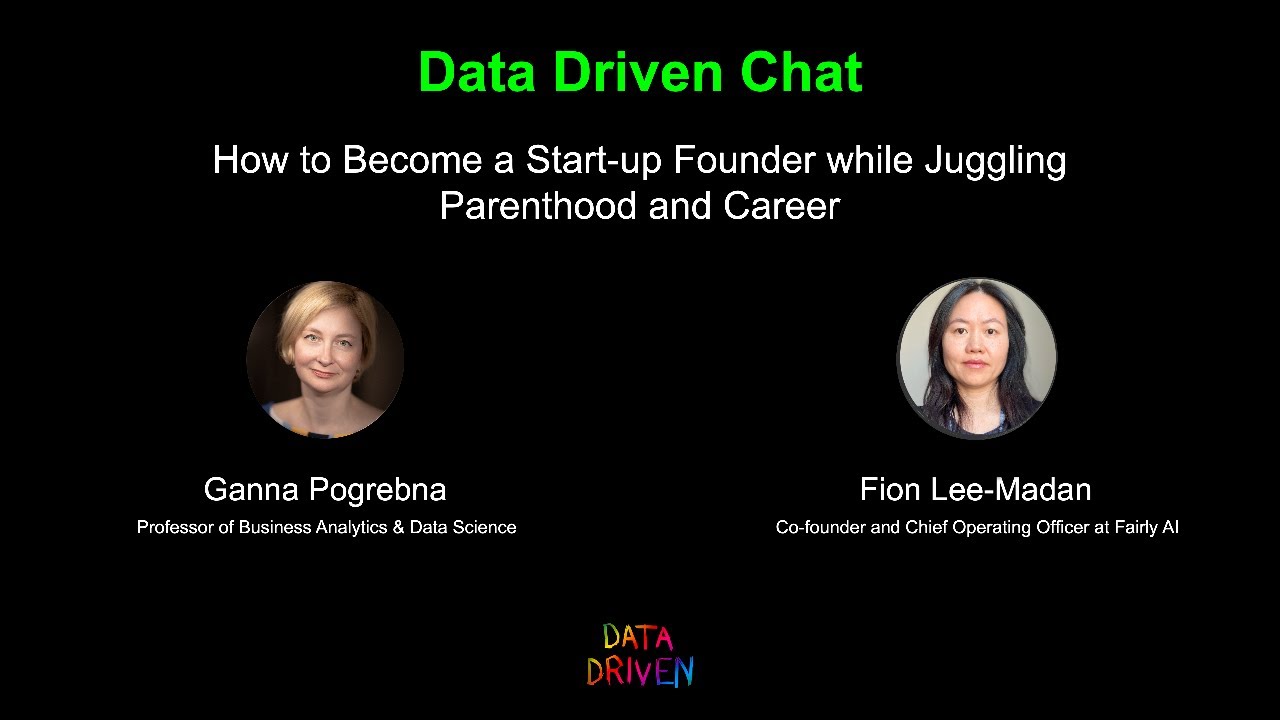 Data Driven Chat

How to Become a Start-up Founder while Juggling Parenthood and Career

Ganna Pogrebna
Professor of Business Analytics & Data Science

Fion Lee-Madan
Co-founder and Chief Operating Officer at Fairly AI

DATA
DRIVEN